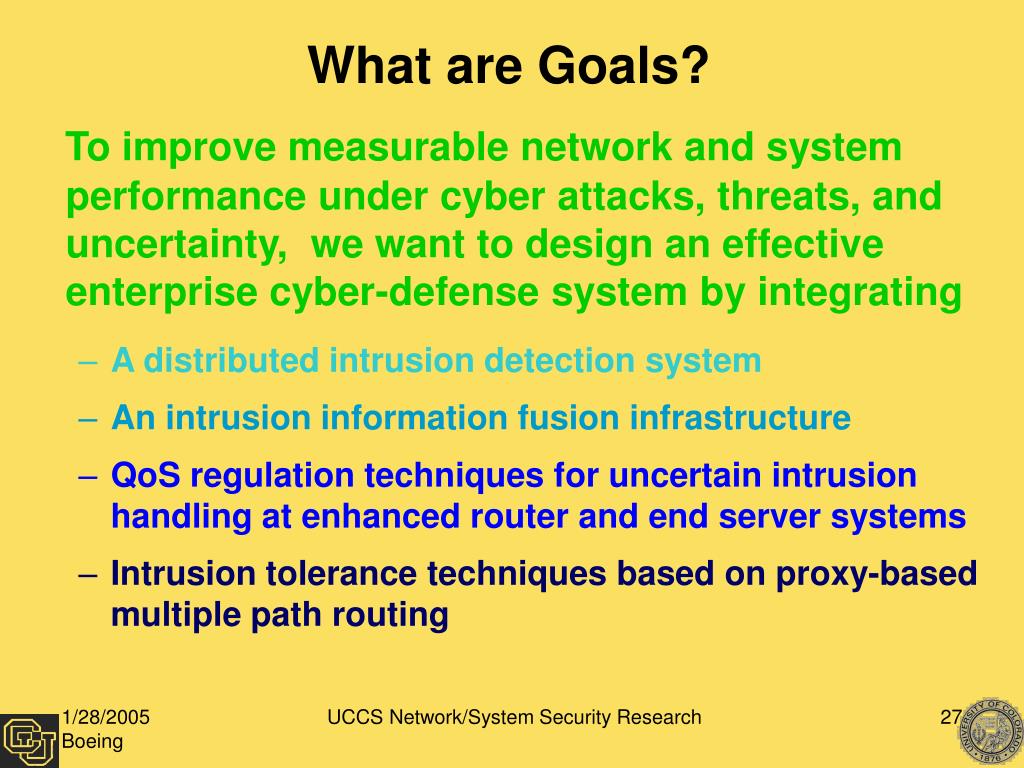 What are Goals?

To improve measurable network and system performance under cyber attacks, threats, and uncertainty, we want to design an effective enterprise cyber-defense system by integrating

– A distributed intrusion detection system
– An intrusion information fusion infrastructure
– QoS regulation techniques for uncertain intrusion handling at enhanced router and end server systems
– Intrusion tolerance techniques based on proxy-based multiple path routing

1/28/2005
Boeing

UCCS Network/System Security Research

27

UNIVERSITY OF COLORADO 1876